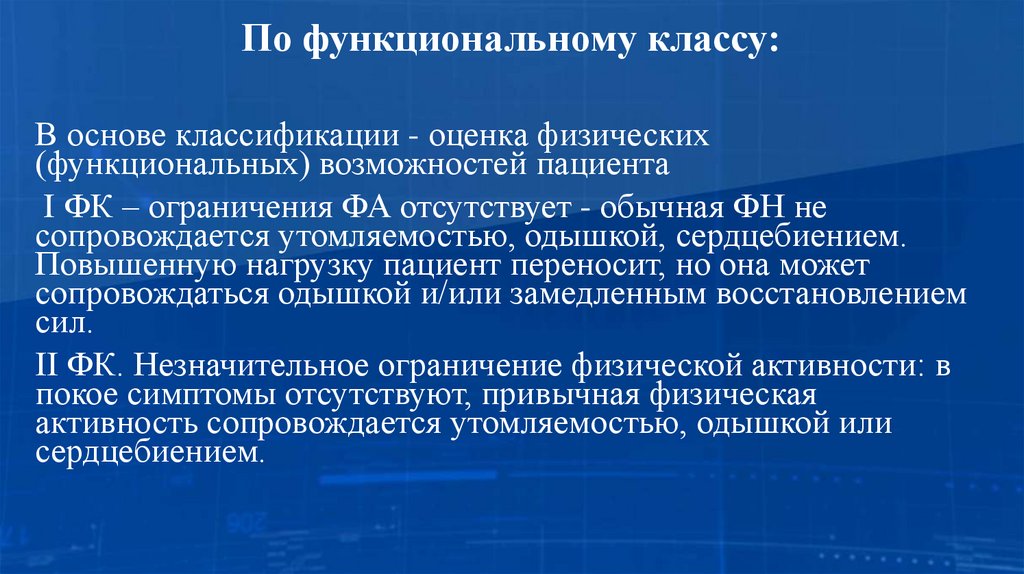 По функциональному классу:

В основе классификации - оценка физических (функциональных) возможностей пациента

I ФК – ограничения ФА отсутствует - обычная ФН не сопровождается утомляемостью, одышкой, сердцебиением. Повышенную нагрузку пациент переносит, но она может сопровождаться одышкой и/или замедленным восстановлением сил.

II ФК. Незначительное ограничение физической активности: в покое симптомы отсутствуют, привычная физическая активность сопровождается утомляемостью, одышкой или сердцебиением.